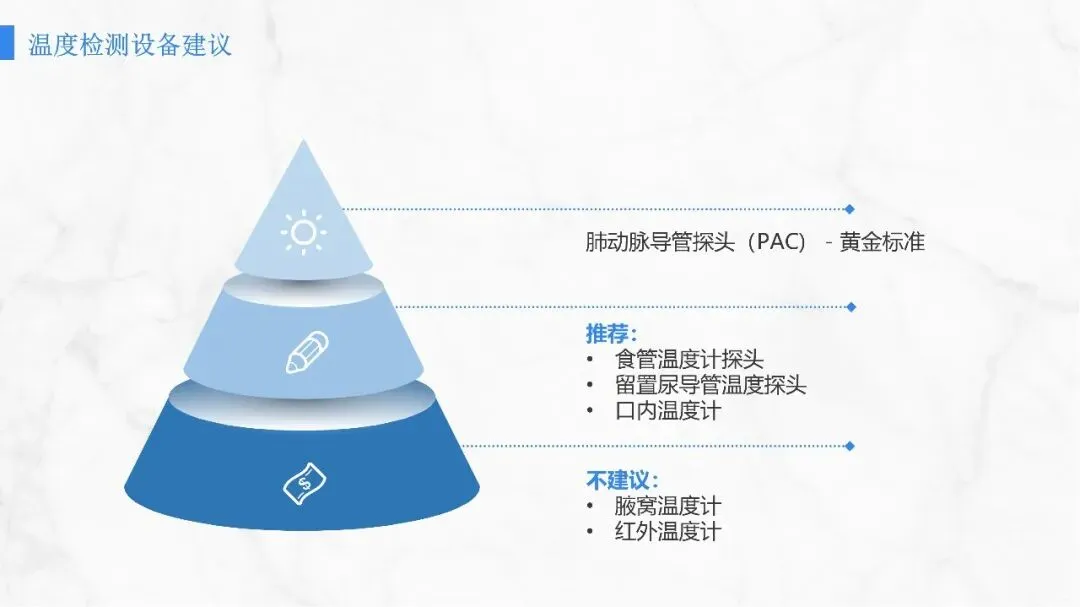 温度检测设备建议

肺动脉导管探头（PAC） - 黄金标准

推荐：
• 食管温度计探头
• 留置尿导管温度探头
• 口内温度计

不建议：
• 腋窝温度计
• 红外温度计